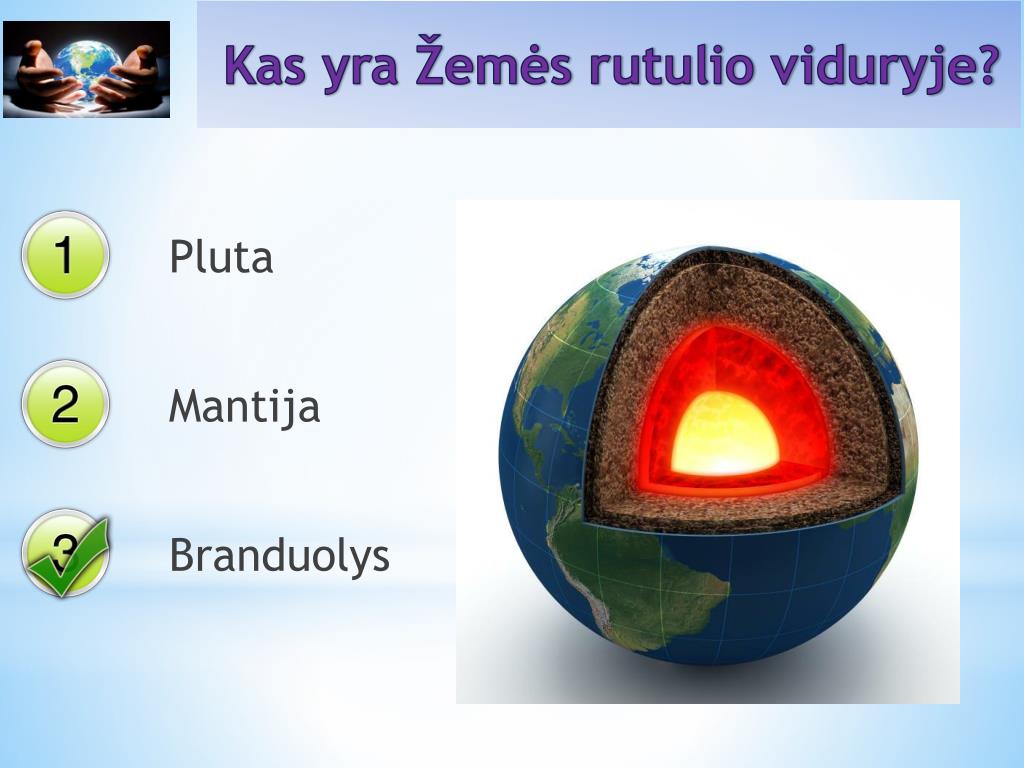 Kas yra Žemės rutulio viduryje?

1 Pluta

2 Mantija

3 Branduolys